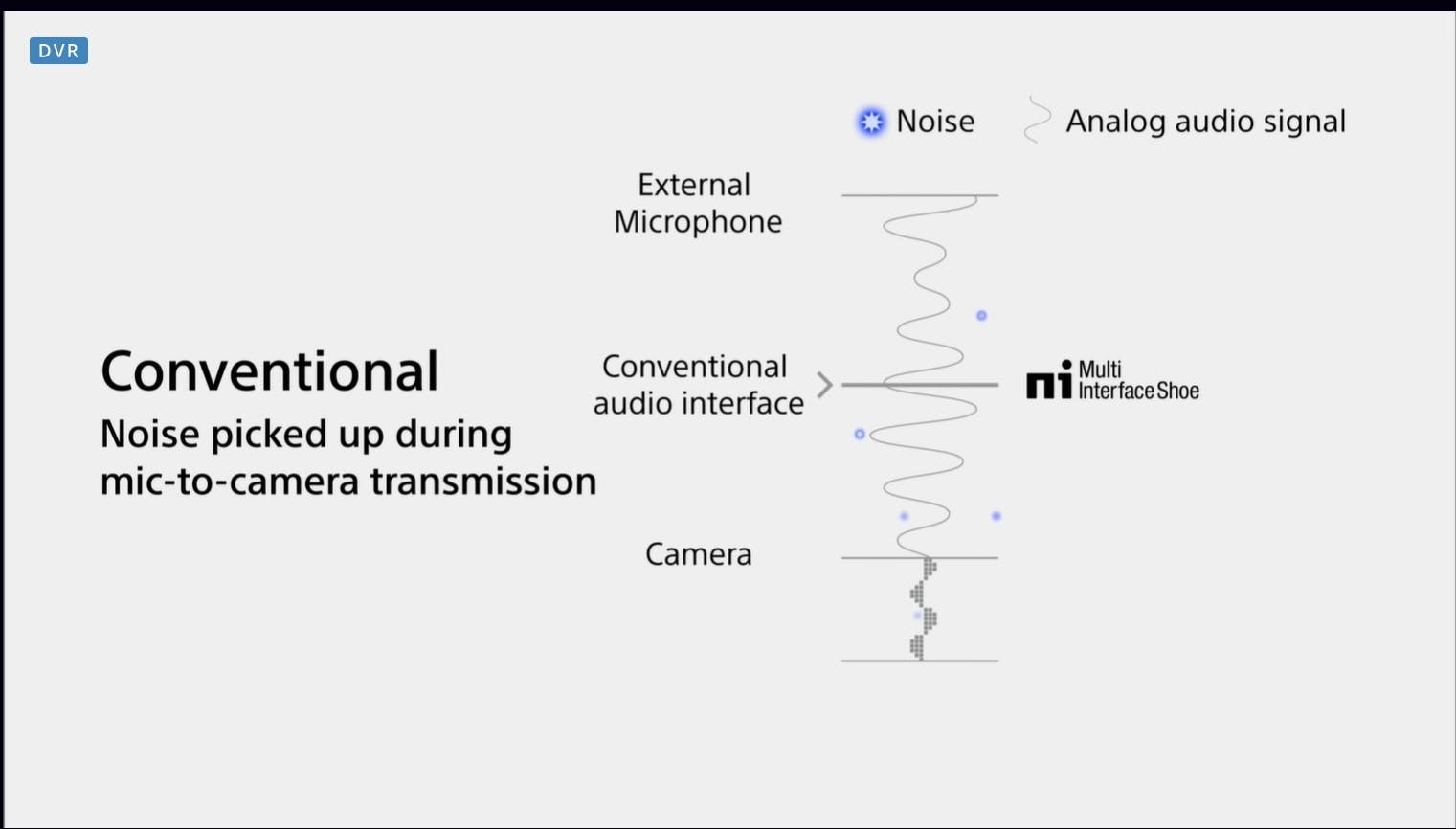 DVR

Noise

Analog audio signal

Conventional

Noise picked up during mic-to-camera transmission

External Microphone

Conventional audio interface

Multi Interface Shoe

Camera